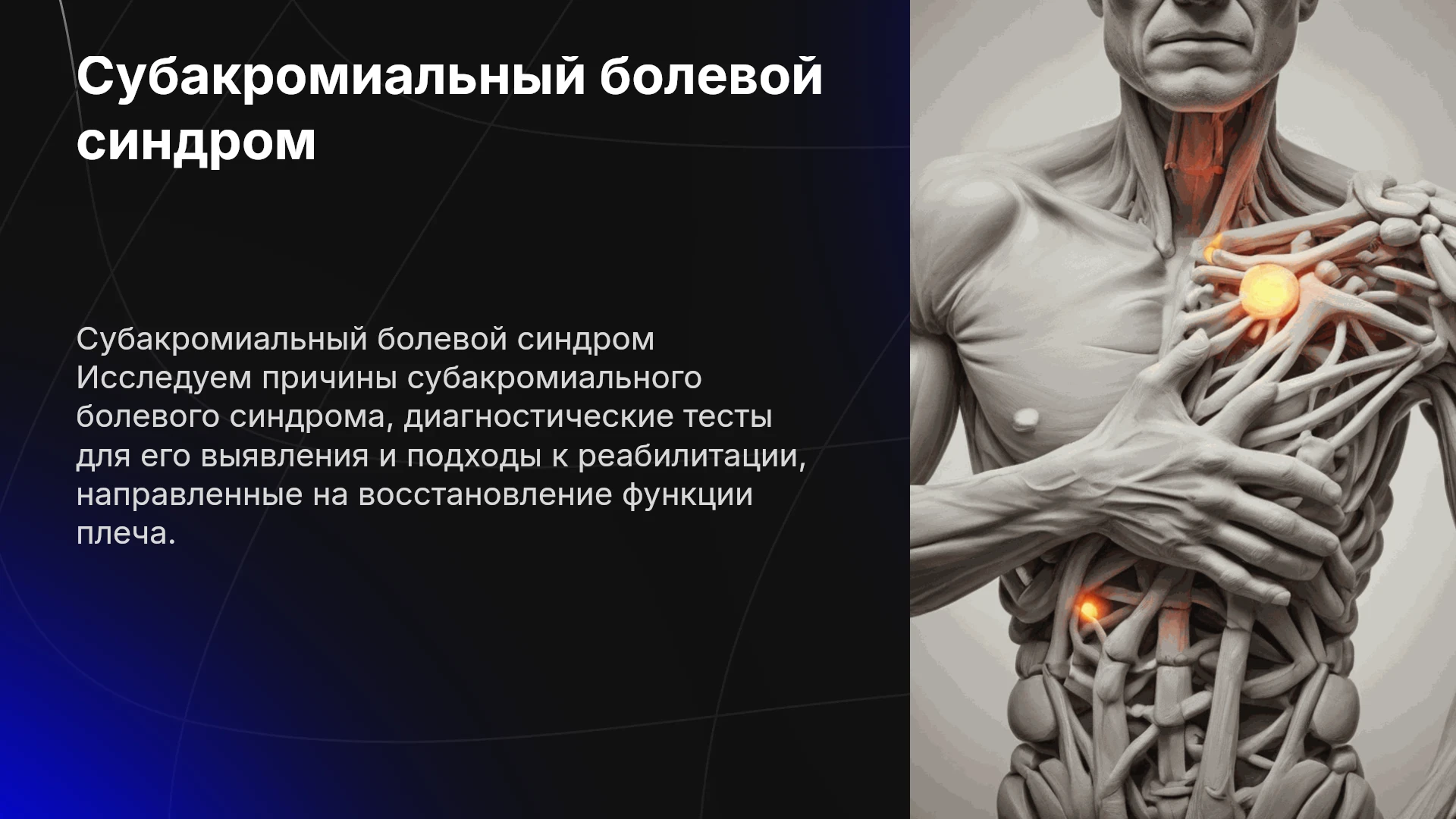 Субакромиальный болевой синдром

Субакромиальный болевой синдром Исследуем причины субакромиального болевого синдрома, диагностические тесты для его выявления и подходы к реабилитации, направленные на восстановление функции плеча.